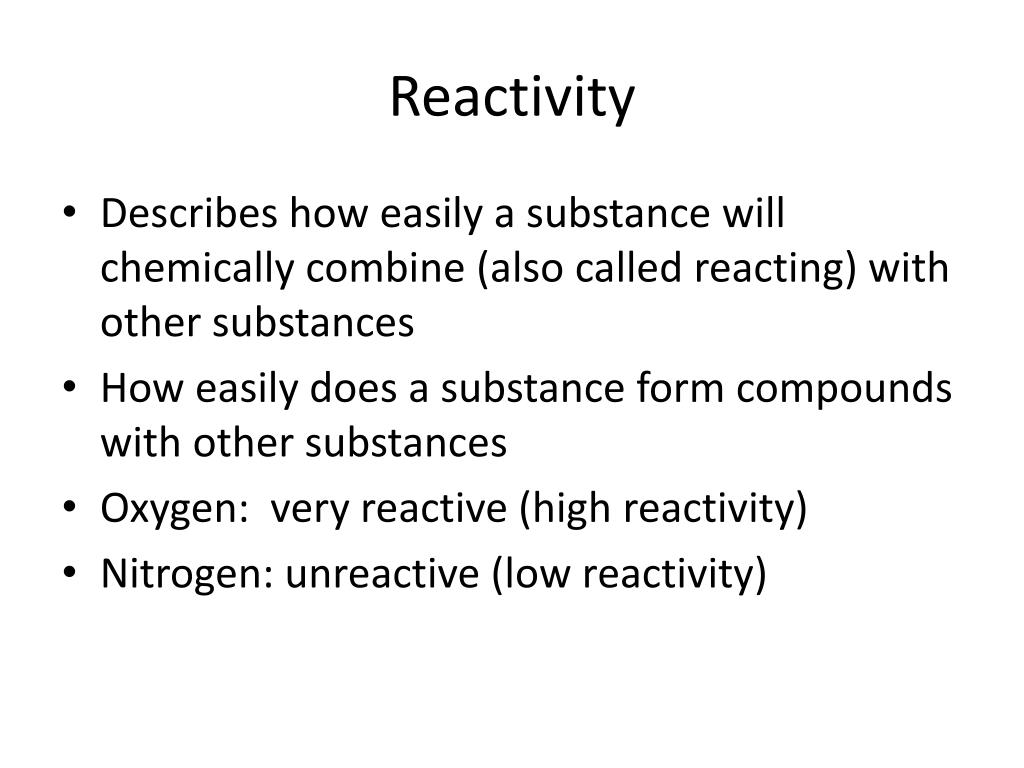 Reactivity

• Describes how easily a substance will chemically combine (also called reacting) with other substances
• How easily does a substance form compounds with other substances
• Oxygen:  very reactive (high reactivity)
• Nitrogen: unreactive (low reactivity)